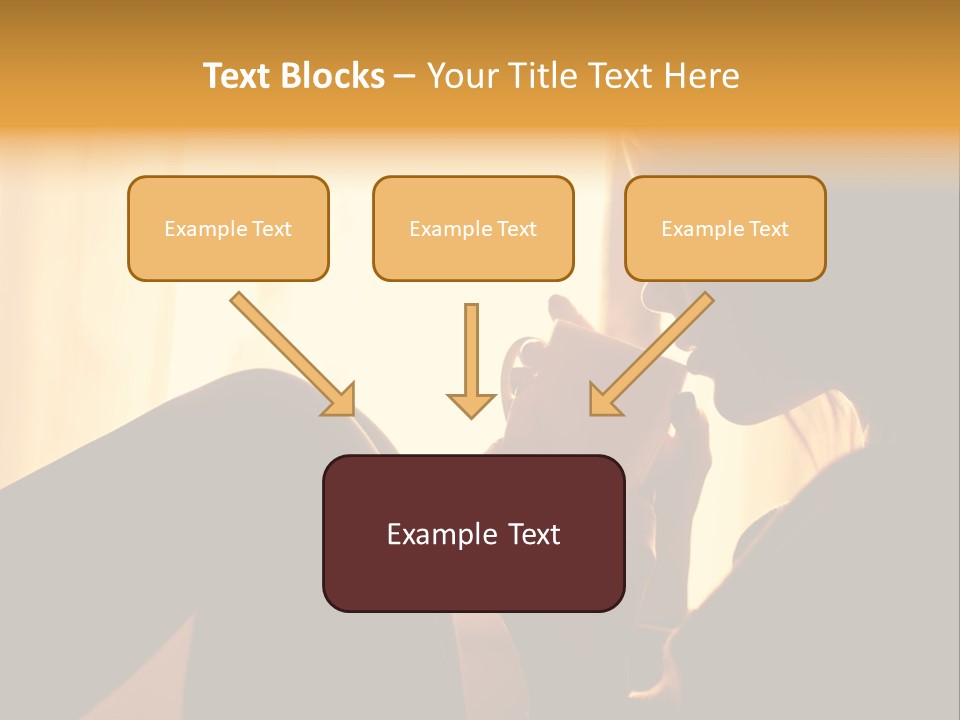 Text Blocks – Your Title Text Here

Example Text

Example Text

Example Text

Example Text